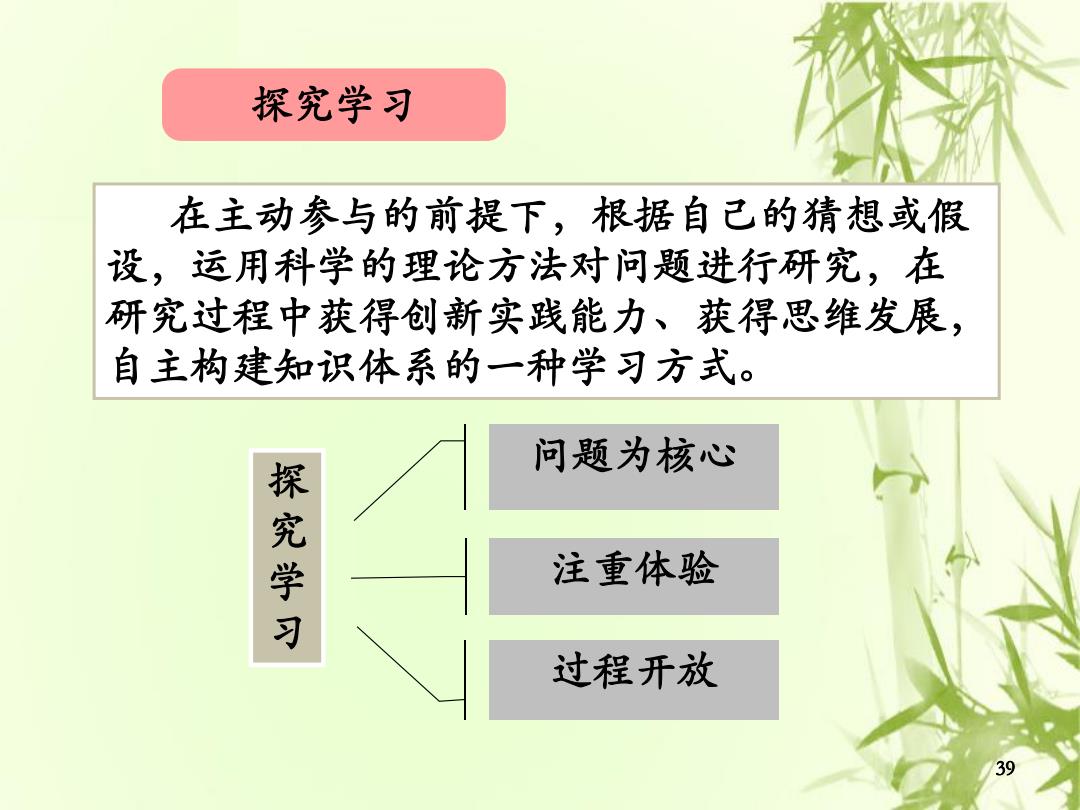 探究学习

在主动参与的前提下，根据自己的猜想或假设，运用科学的理论方法对问题进行研究，在研究过程中获得创新实践能力、获得思维发展，自主构建知识体系的一种学习方式。

探究学习

问题为核心

注重体验

过程开放

39